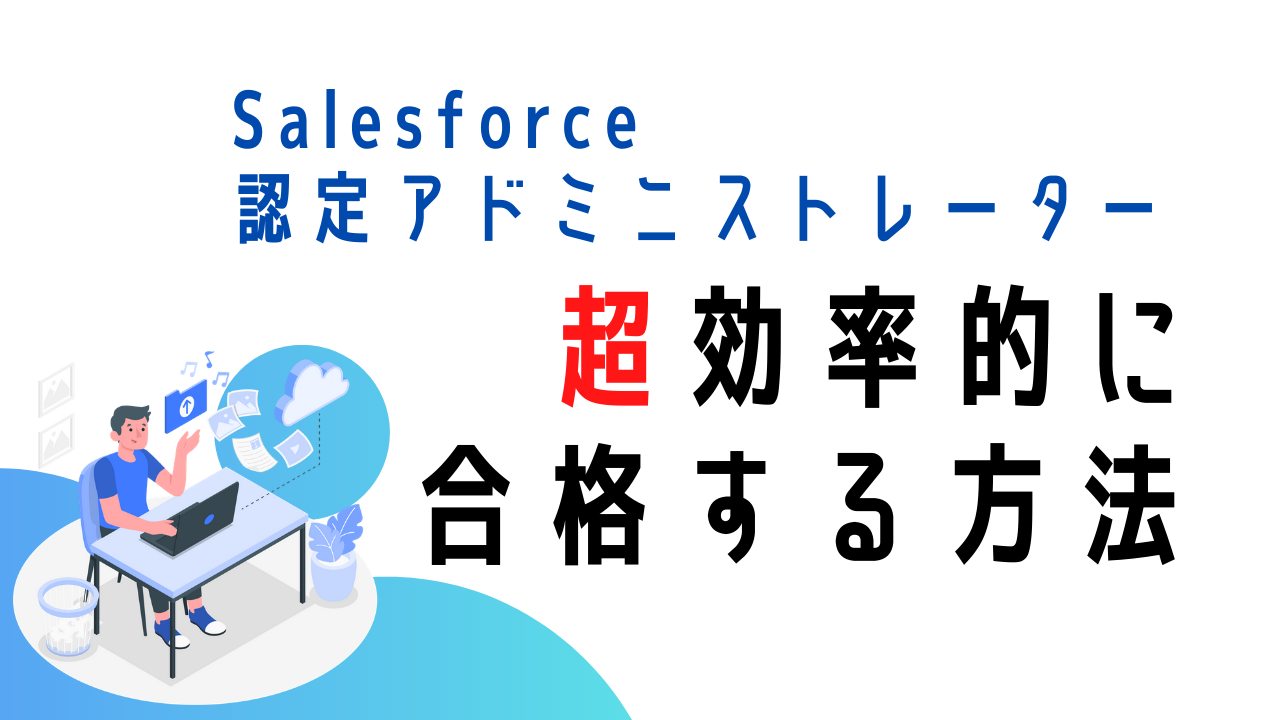 Salesforce
認定アドミニストレーター

超効率的に
合格する方法